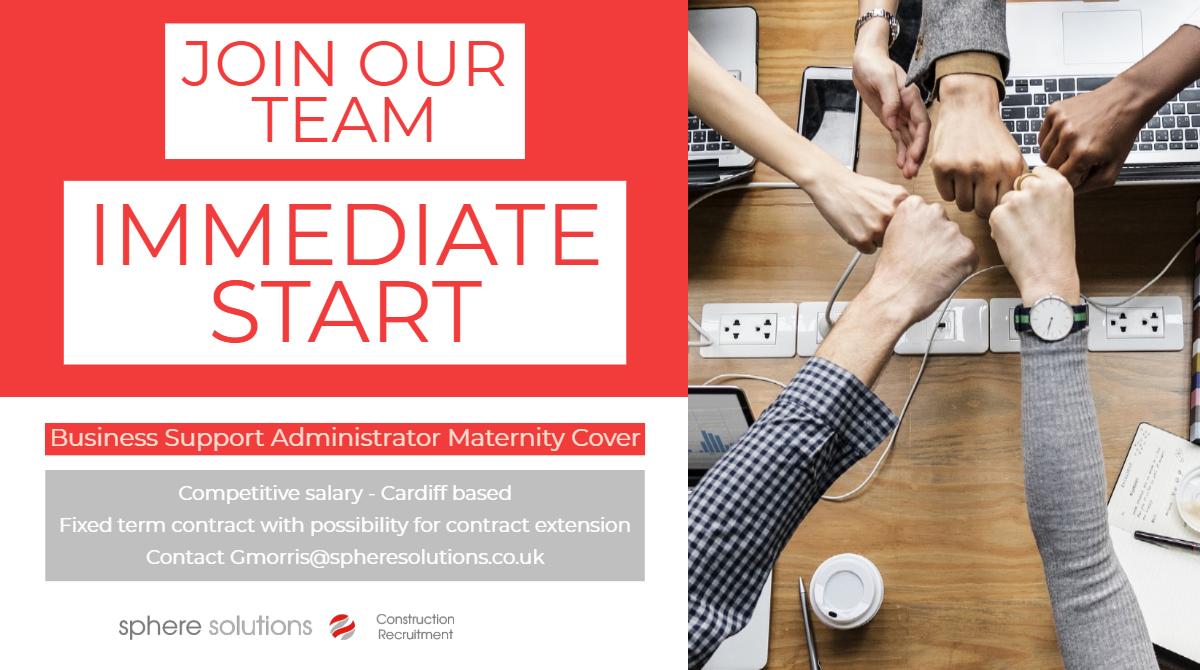 JOIN OUR TEAM

IMMEDIATE START

Business Support Administrator Maternity Cover

Competitive salary - Cardiff based
Fixed term contract with possibility for contract extension
Contact Gmorris@spheresolutions.co.uk

sphere solutions

Construction Recruitment